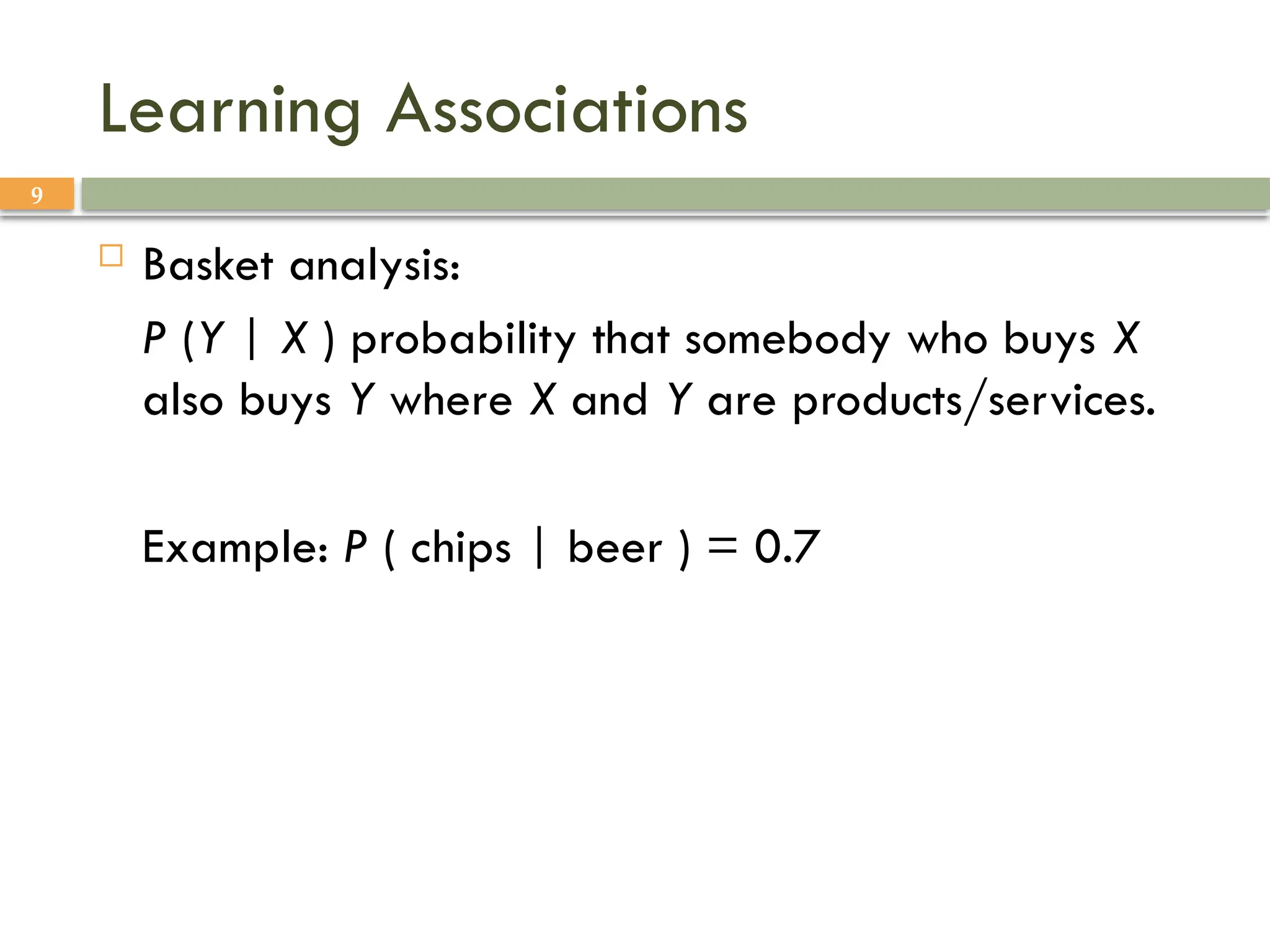 Learning Associations

9

Basket analysis:

$P(Y \mid X)$ probability that somebody who buys $X$ also buys $Y$ where $X$ and $Y$ are products/services.

Example: $P(\text{chips} \mid \text{beer}) = 0.7$